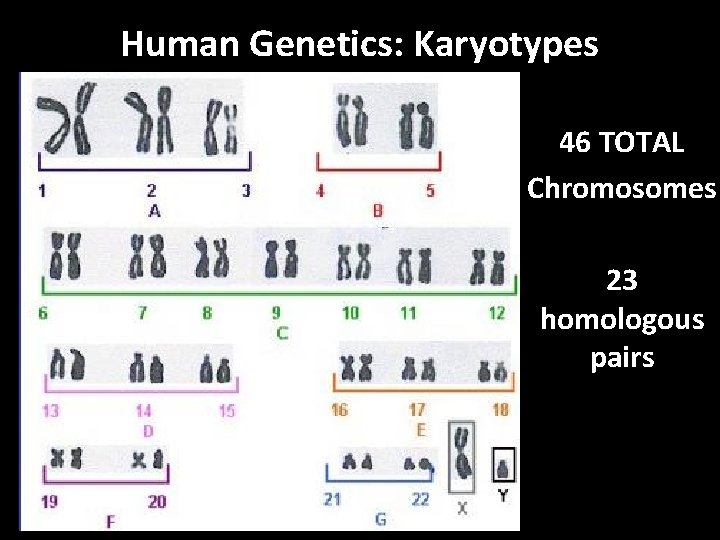 Human Genetics: Karyotypes

1 2 3
A

4 5
B

6 7 8 9 10 11 12
C

13 14 15
D

16 17 18
E

19 20
F

21 22
G

X Y

46 TOTAL Chromosomes

23 homologous pairs